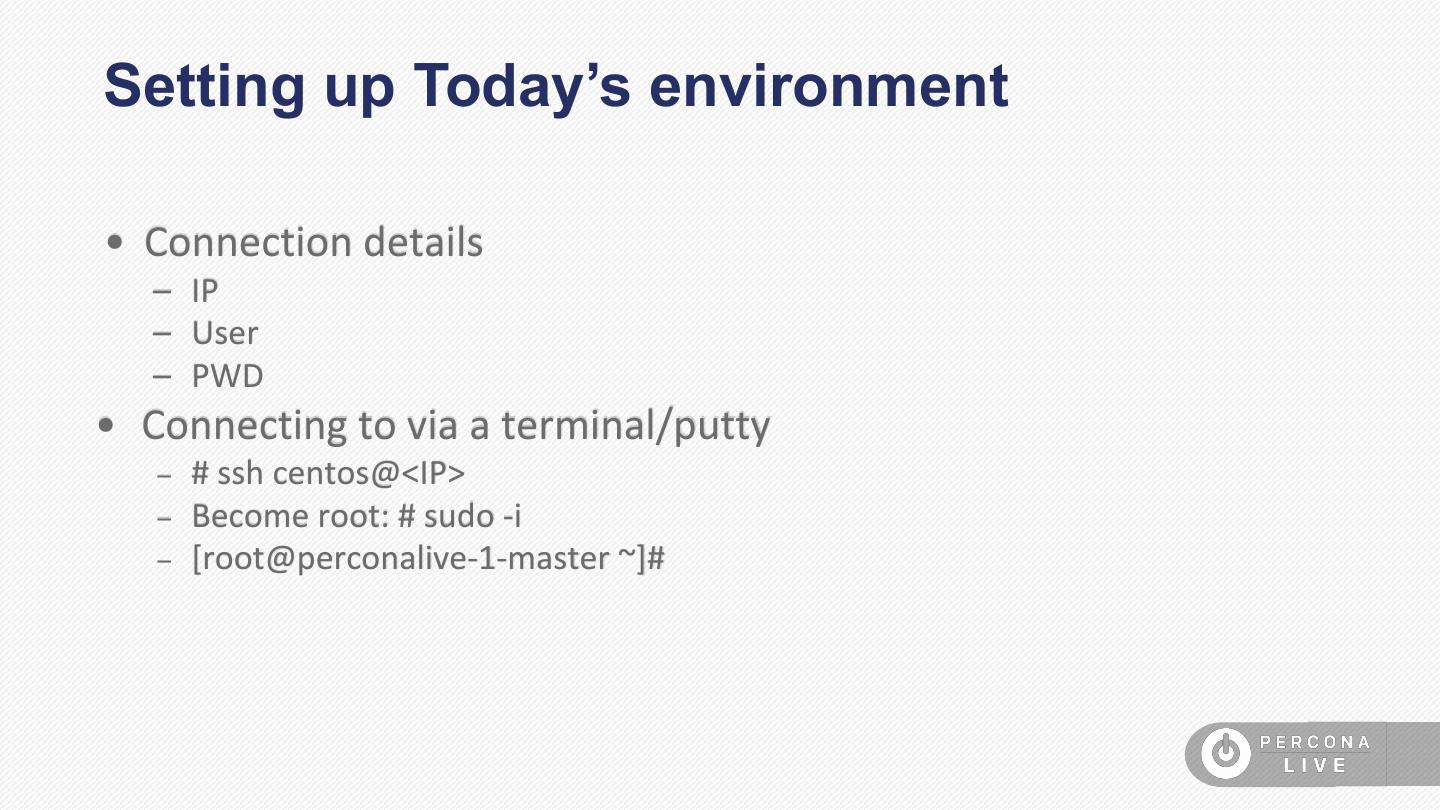 Setting up Today’s environment

• Connection details
– IP
– User
– PWD
• Connecting to via a terminal/putty
– # ssh centos@<IP>
– Become root: # sudo -i
– [root@perconalive-1-master ~]#

PERCONA
LIVE